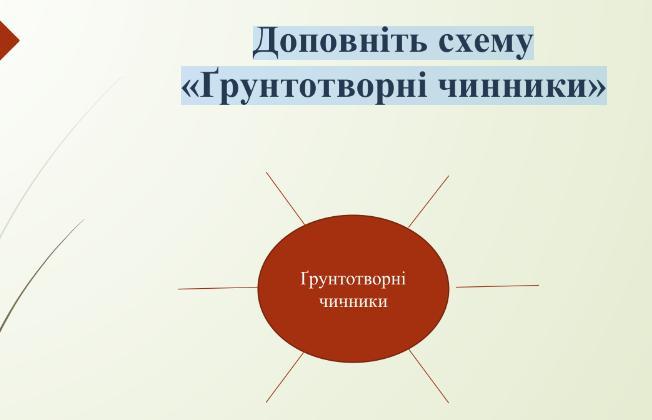 Доповніть схему «Ґрунтотворні чинники»

Ґрунтотворні чинники